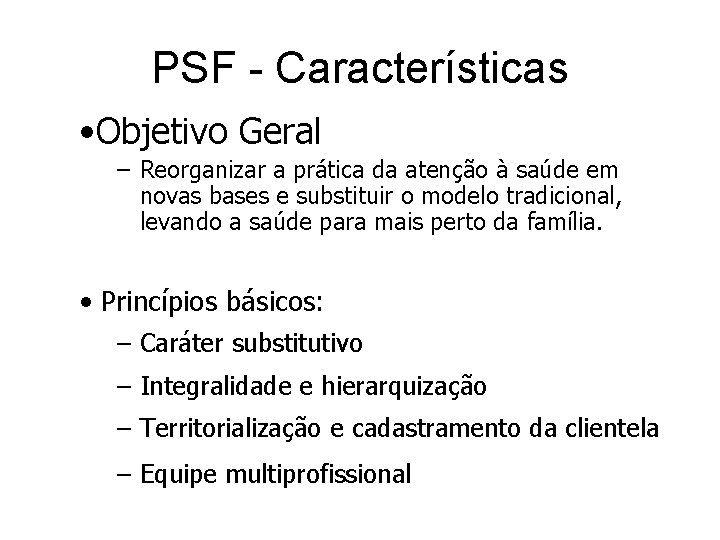 PSF - Características

•Objetivo Geral

– Reorganizar a prática da atenção à saúde em novas bases e substituir o modelo tradicional, levando a saúde para mais perto da família.

• Princípios básicos:

– Caráter substitutivo

– Integralidade e hierarquização

– Territorialização e cadastramento da clientela

– Equipe multiprofissional